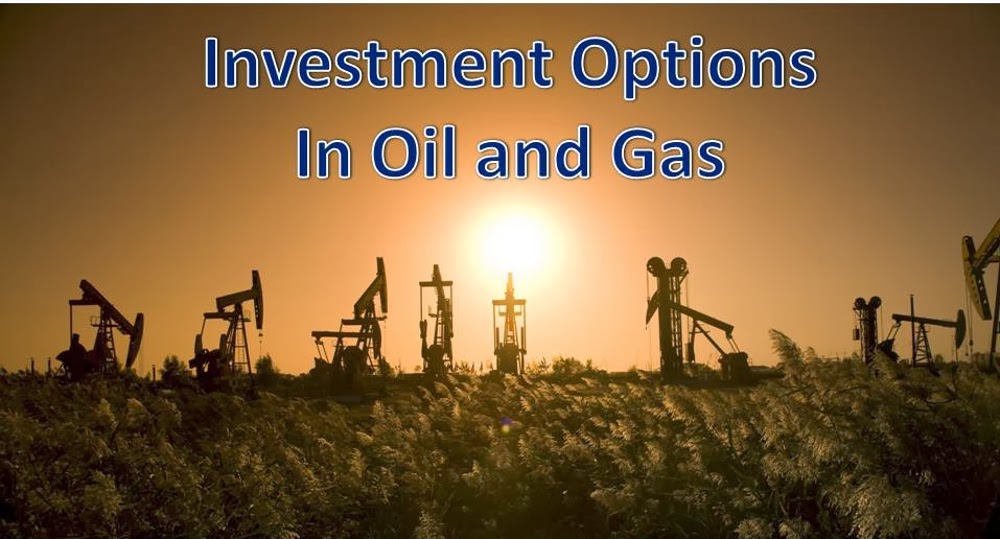 Investment Options
In Oil and Gas